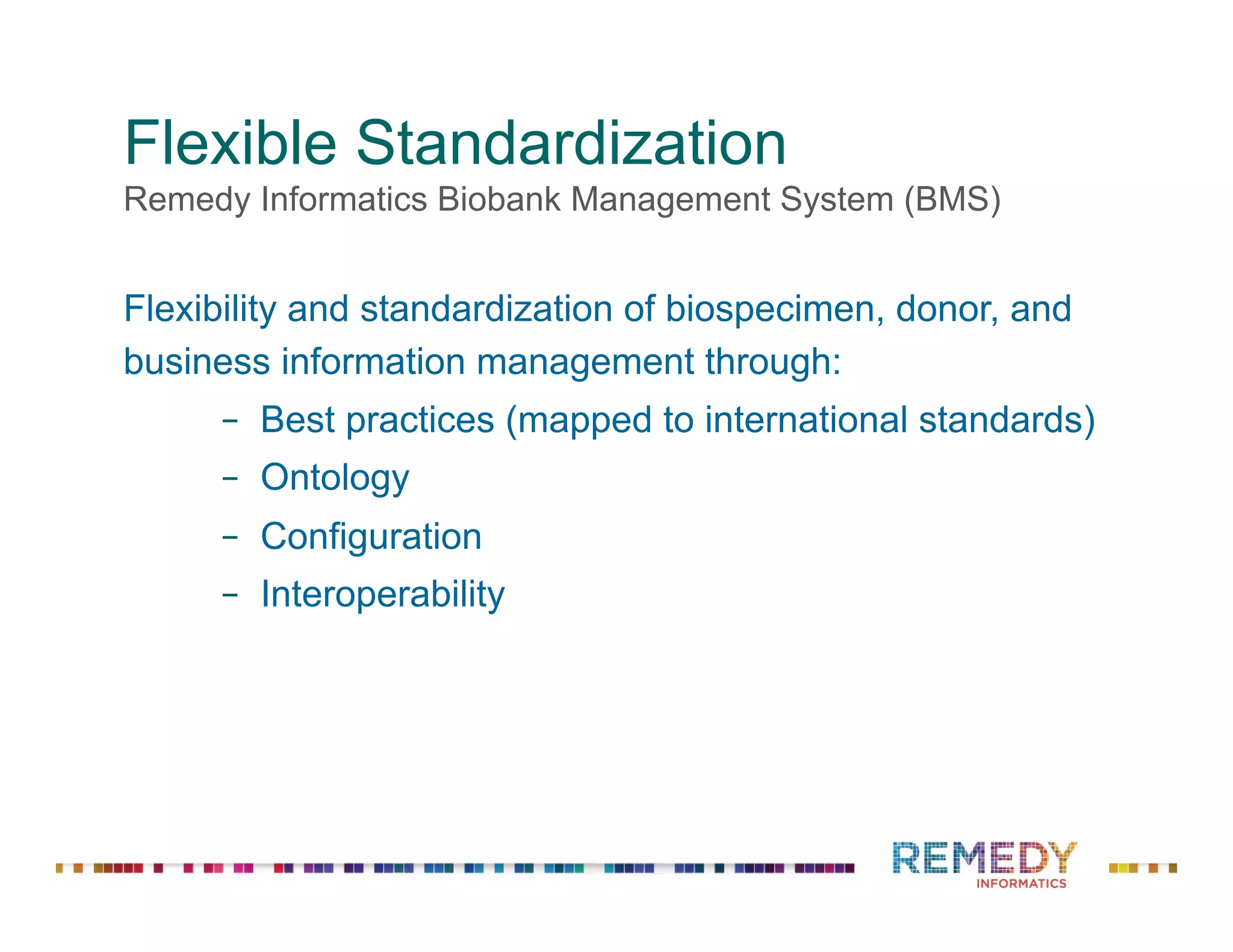 Flexible Standardization
Remedy Informatics Biobank Management System (BMS)

Flexibility and standardization of biospecimen, donor, and business information management through:

– Best practices (mapped to international standards)
– Ontology
– Configuration
– Interoperability

REMEDY
INFORMATICS